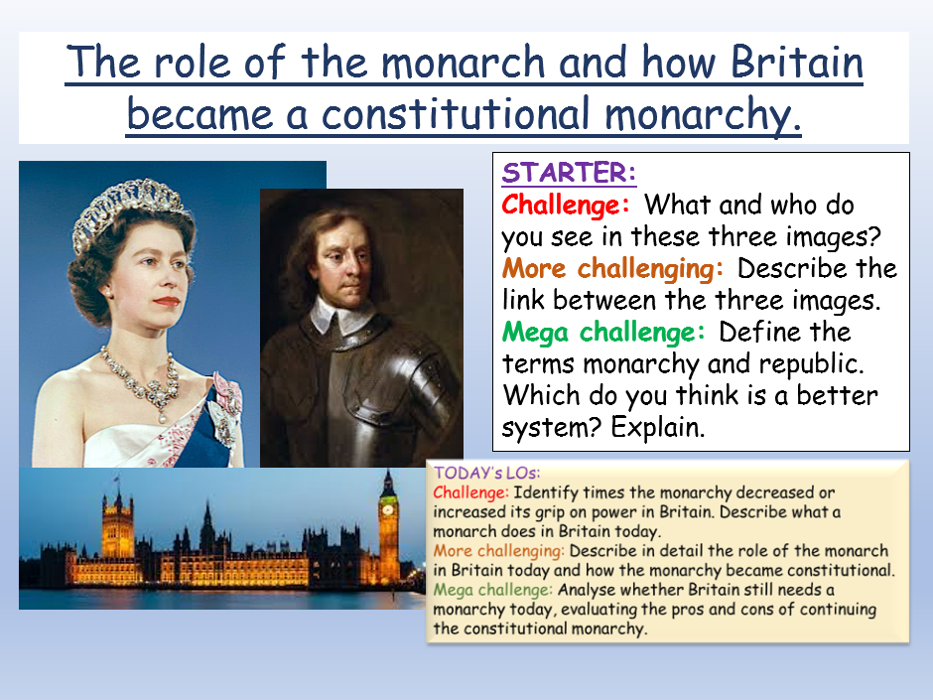 The role of the monarch and how Britain became a constitutional monarchy.

STARTER:
Challenge: What and who do you see in these three images?
More challenging: Describe the link between the three images.
Mega challenge: Define the terms monarchy and republic. Which do you think is a better system? Explain.

TODAY's LOs:
Challenge: Identify times the monarchy decreased or increased its grip on power in Britain. Describe what a monarch does in Britain today.
More challenging: Describe in detail the role of the monarch in Britain today and how the monarchy became constitutional.
Mega challenge: Analyse whether Britain still needs a monarchy today, evaluating the pros and cons of continuing the constitutional monarchy.